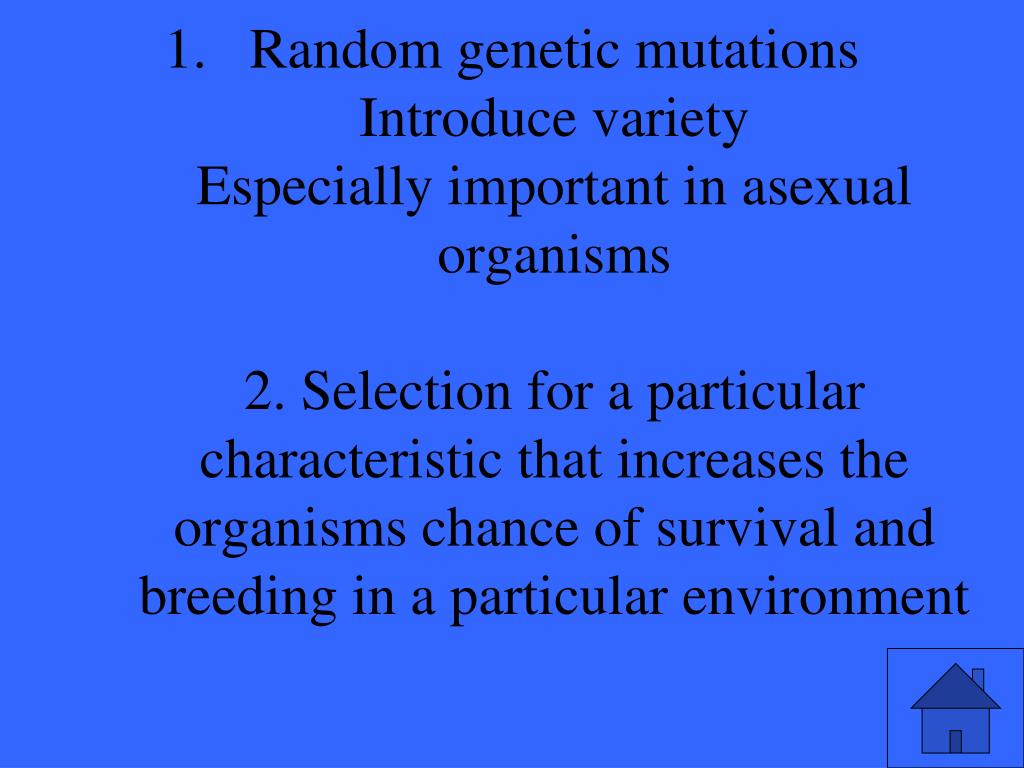 1. Random genetic mutations
Introduce variety
Especially important in asexual organisms

2. Selection for a particular characteristic that increases the organisms chance of survival and breeding in a particular environment